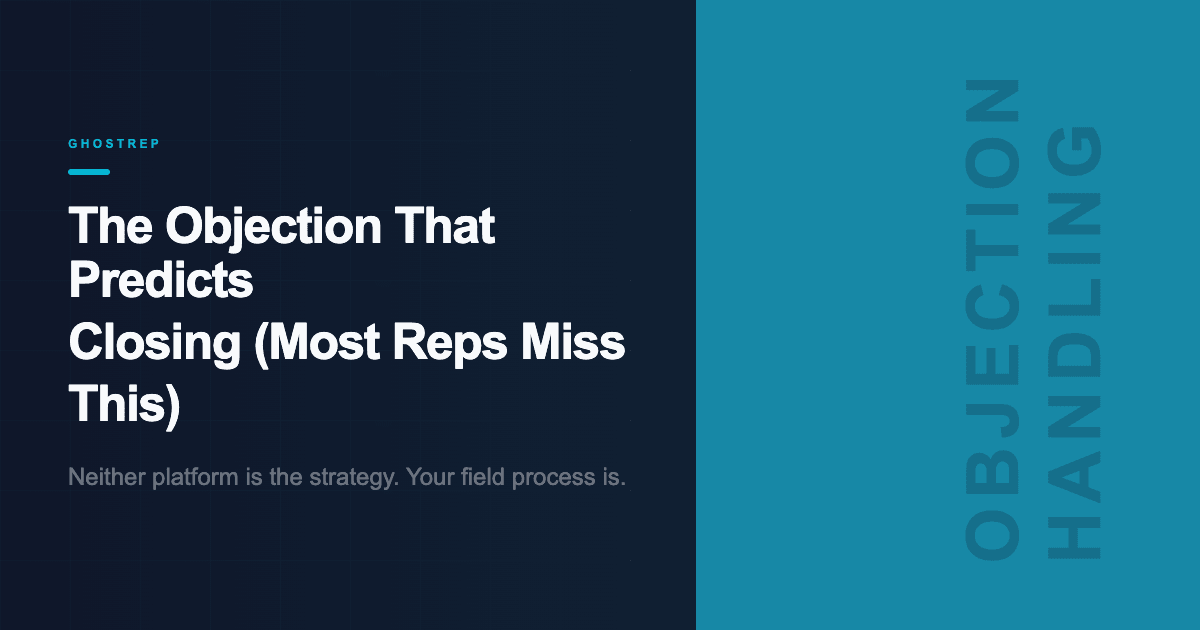 GHOSTREP

The Objection That Predicts
Closing (Most Reps Miss This)

Neither platform is the strategy. Your field process is.

OBJECTION
HANDLING